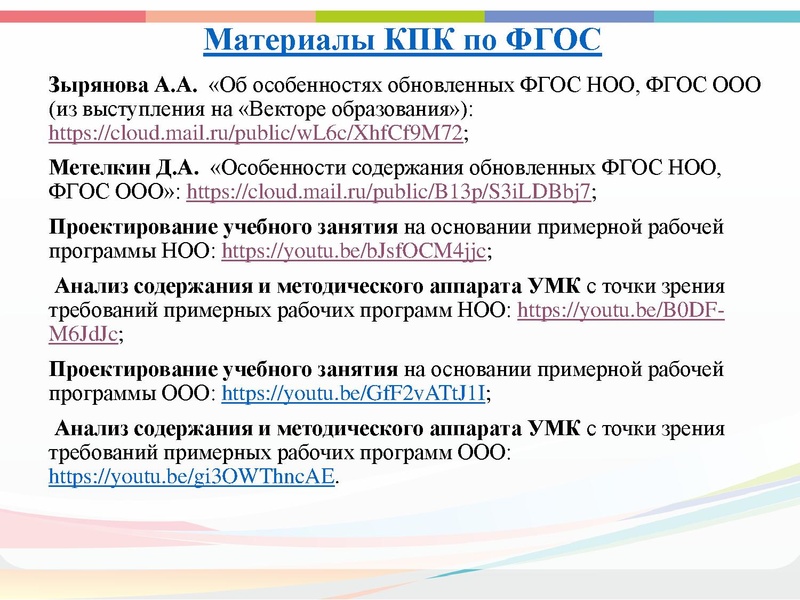 Материалы КПК по ФГОС

Зырянова А.А. «Об особенностях обновленных ФГОС НОО, ФГОС ООО (из выступления на «Векторе образования»): https://cloud.mail.ru/public/wL6c/XhfCf9M72;

Метелкин Д.А. «Особенности содержания обновленных ФГОС НОО, ФГОС ООО»: https://cloud.mail.ru/public/B13p/S3iLDBbj7;

Проектирование учебного занятия на основании примерной рабочей программы НОО: https://youtu.be/bJsfOCM4jjc;

Анализ содержания и методического аппарата УМК с точки зрения требований примерных рабочих программ НОО: https://youtu.be/B0DF-M6JdJc;

Проектирование учебного занятия на основании примерной рабочей программы ООО: https://youtu.be/GfF2vATtJ1I;

Анализ содержания и методического аппарата УМК с точки зрения требований примерных рабочих программ ООО: https://youtu.be/gi3OWThncAE.